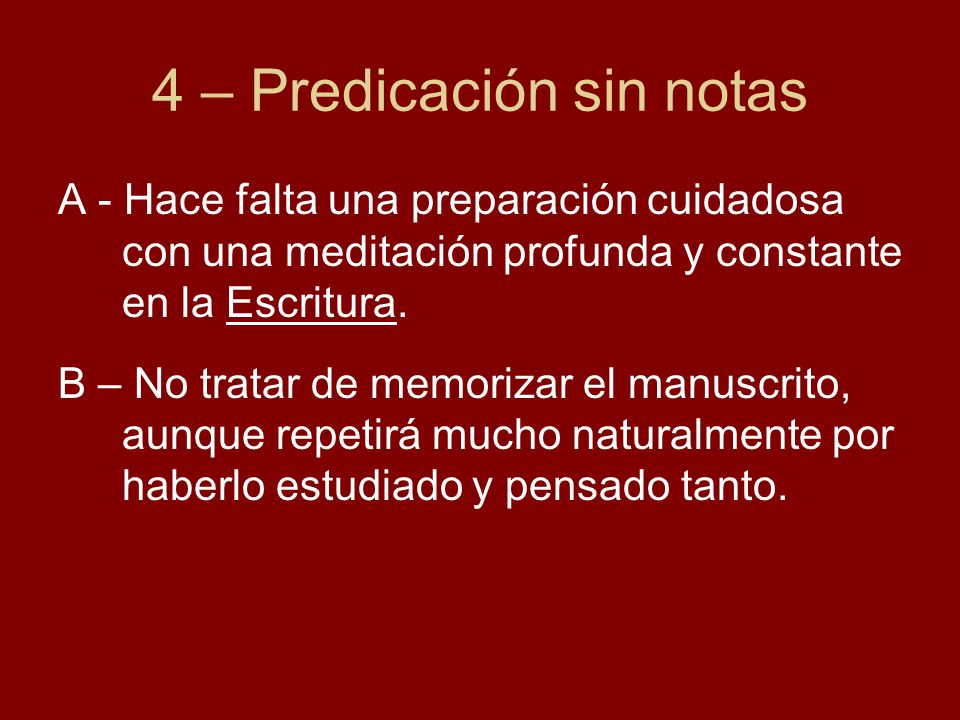 4 – Predicación sin notas

A - Hace falta una preparación cuidadosa con una meditación profunda y constante en la Escritura.

B – No tratar de memorizar el manuscrito, aunque repetirá mucho naturalmente por haberlo estudiado y pensado tanto.